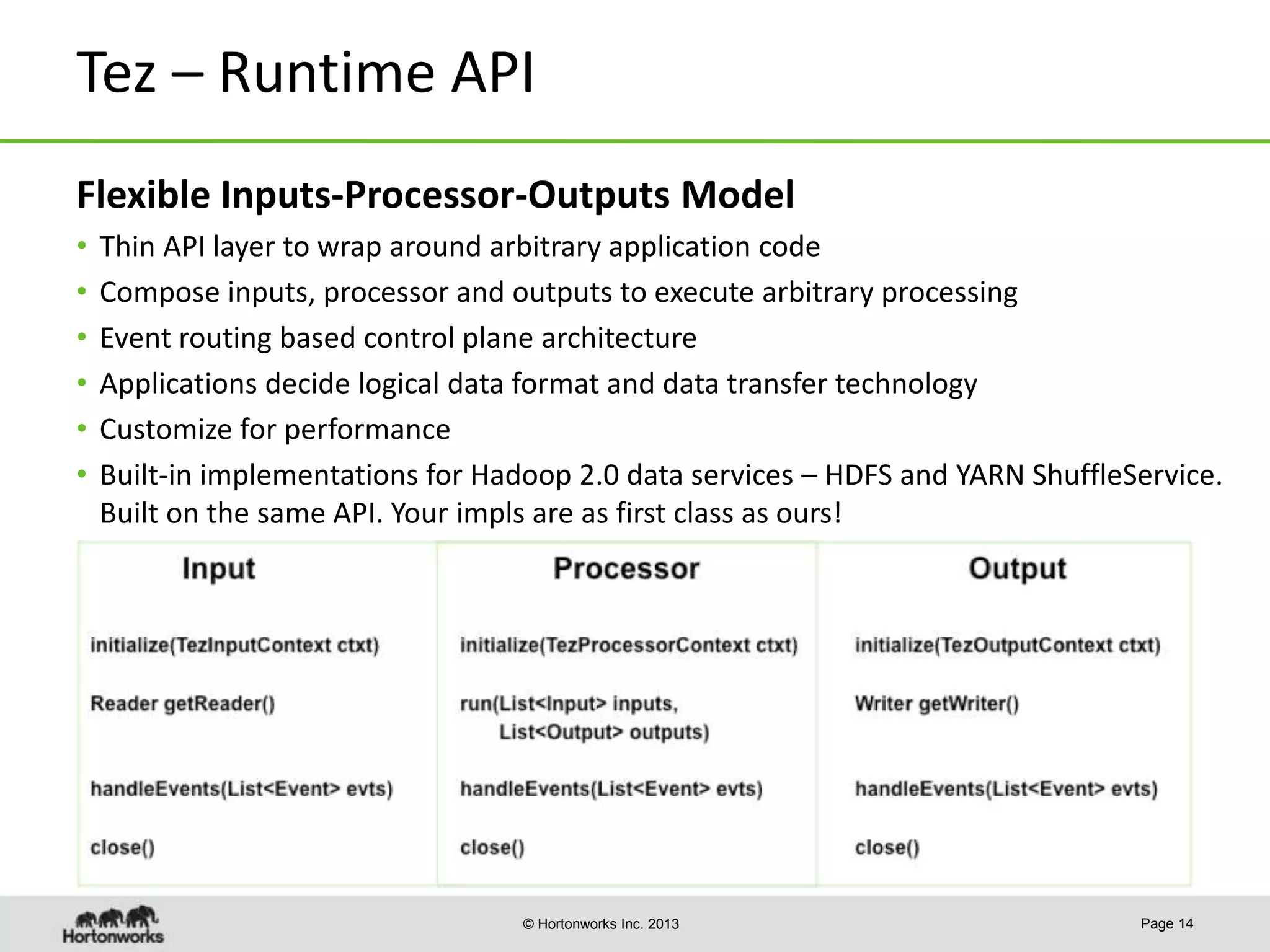 Tez – Runtime API

Flexible Inputs-Processor-Outputs Model

• Thin API layer to wrap around arbitrary application code
• Compose inputs, processor and outputs to execute arbitrary processing
• Event routing based control plane architecture
• Applications decide logical data format and data transfer technology
• Customize for performance
• Built-in implementations for Hadoop 2.0 data services – HDFS and YARN ShuffleService. Built on the same API. Your impls are as first class as ours!

| Input | Processor | Output |
|---|---|---|
| initialize(TezInputContext ctxt) | initialize(TezProcessorContext ctxt) | initialize(TezOutputContext ctxt) |
| Reader getReader() | run(List<Input> inputs, List<Output> outputs) | Writer getWriter() |
| handleEvents(List<Event> evts) | handleEvents(List<Event> evts) | handleEvents(List<Event> evts) |
| close() | close() | close() |

Hortonworks

© Hortonworks Inc. 2013

Page 14